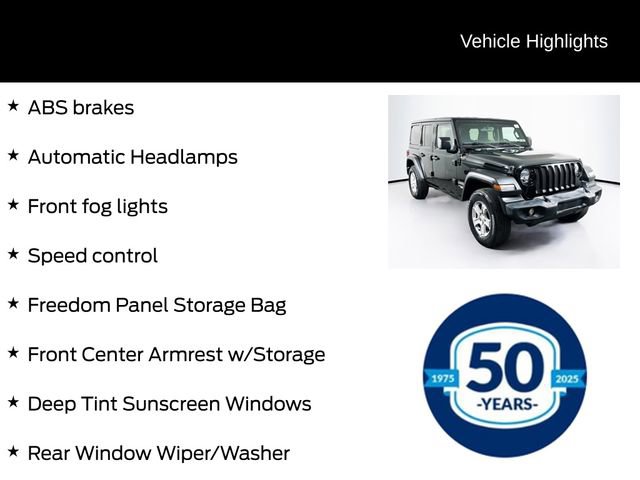 Vehicle Highlights

★ ABS brakes

★ Automatic Headlamps

★ Front fog lights

★ Speed control

★ Freedom Panel Storage Bag

★ Front Center Armrest w/Storage

★ Deep Tint Sunscreen Windows

★ Rear Window Wiper/Washer

1975 50 2025 -YEARS-